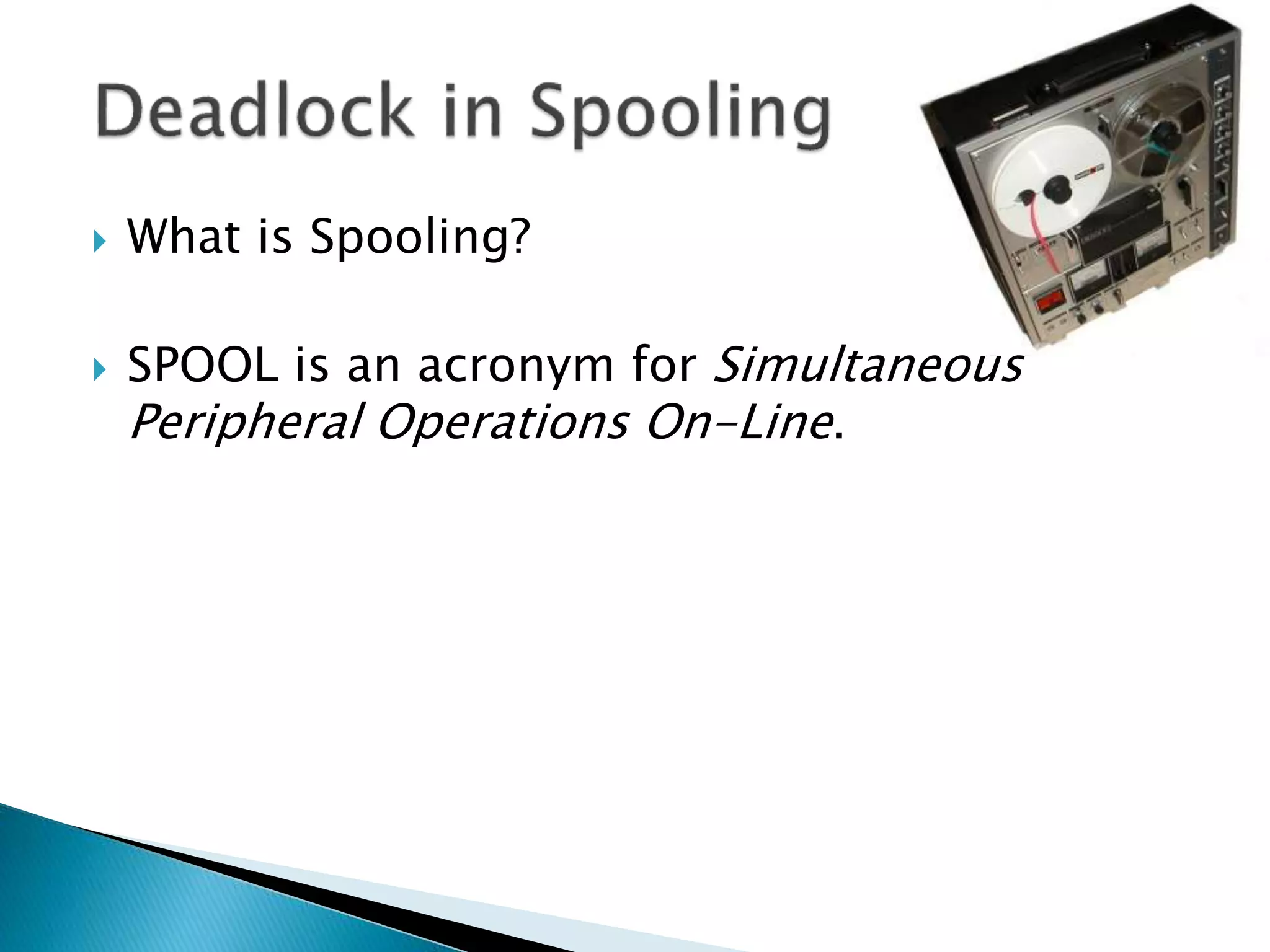 Deadlock in Spooling

What is Spooling?

SPOOL is an acronym for Simultaneous Peripheral Operations On-Line.